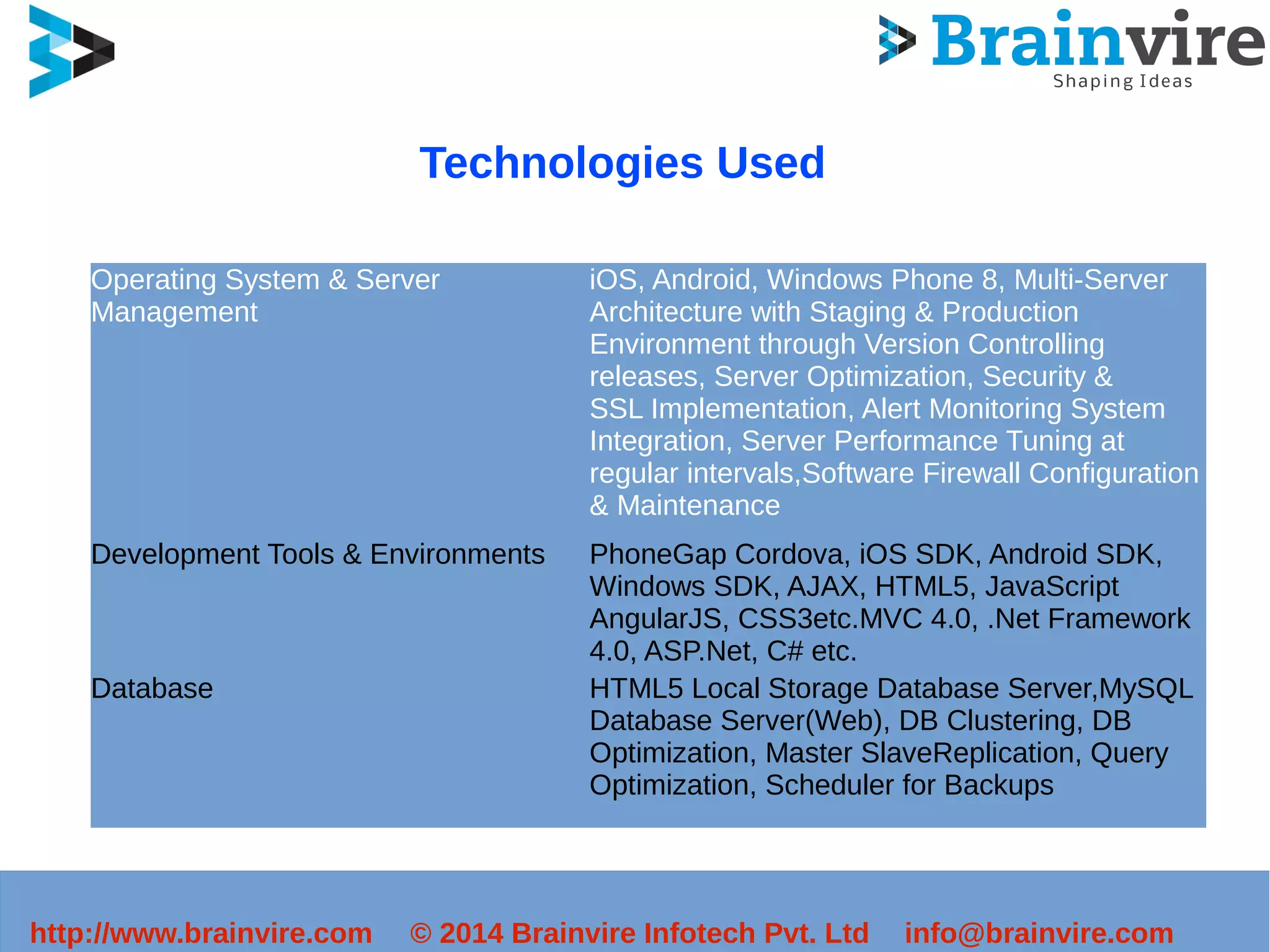 Brainvire
Shaping Ideas

Technologies Used

| Operating System & Server Management | iOS, Android, Windows Phone 8, Multi-Server Architecture with Staging & Production Environment through Version Controlling releases, Server Optimization, Security & SSL Implementation, Alert Monitoring System Integration, Server Performance Tuning at regular intervals,Software Firewall Configuration & Maintenance |
|---|---|
| Development Tools & Environments | PhoneGap Cordova, iOS SDK, Android SDK, Windows SDK, AJAX, HTML5, JavaScript AngularJS, CSS3etc.MVC 4.0, .Net Framework 4.0, ASP.Net, C# etc. |
| Database | HTML5 Local Storage Database Server,MySQL Database Server(Web), DB Clustering, DB Optimization, Master SlaveReplication, Query Optimization, Scheduler for Backups |

http://www.brainvire.com © 2014 Brainvire Infotech Pvt. Ltd info@brainvire.com